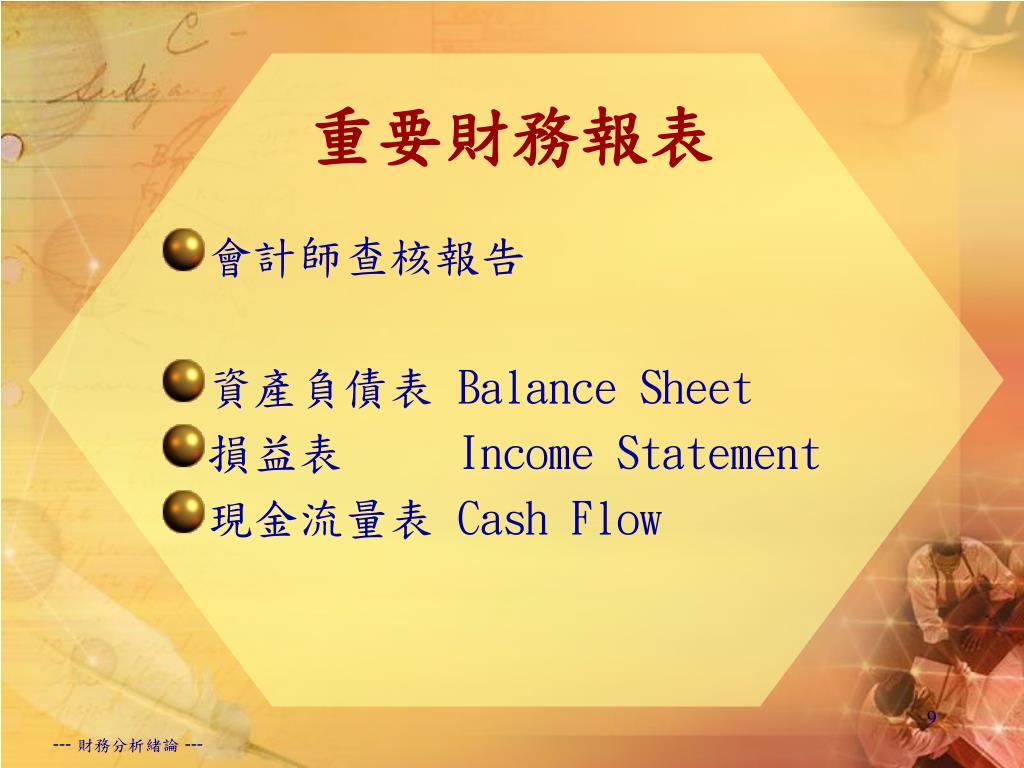 重要財務報表

會計師查核報告

資產負債表 Balance Sheet
損益表 Income Statement
現金流量表 Cash Flow

9

--- 財務分析緒論 ---